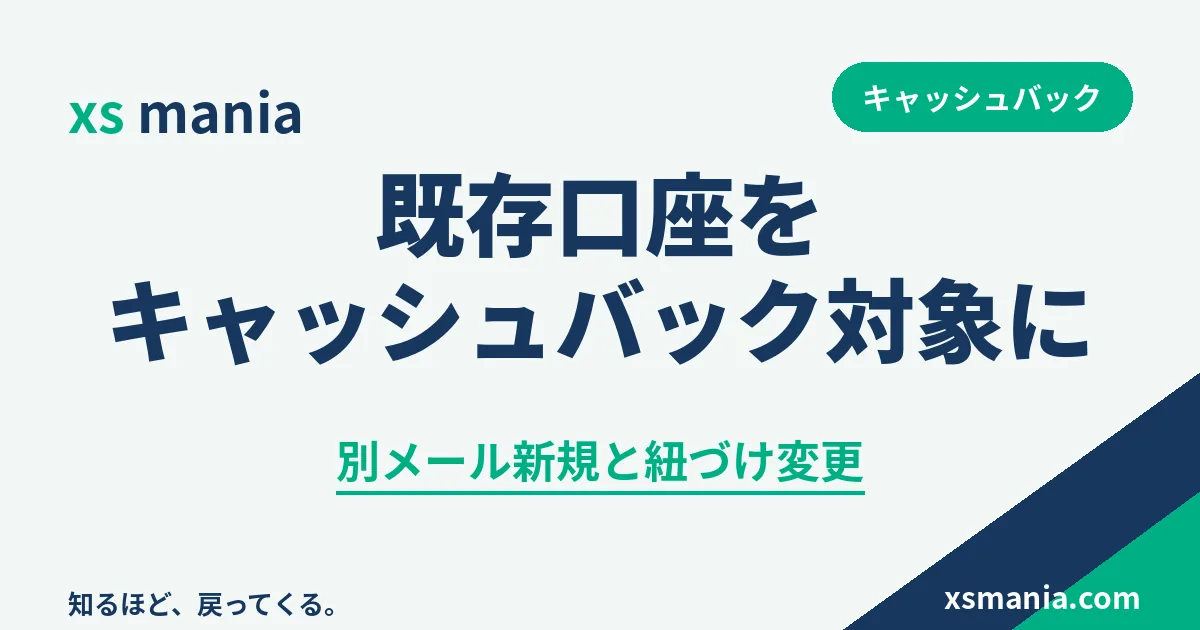 xs mania

キャッシュバック

既存口座を
キャッシュバック対象に

別メール新規と紐づけ変更

知るほど、戻ってくる。

xsmania.com